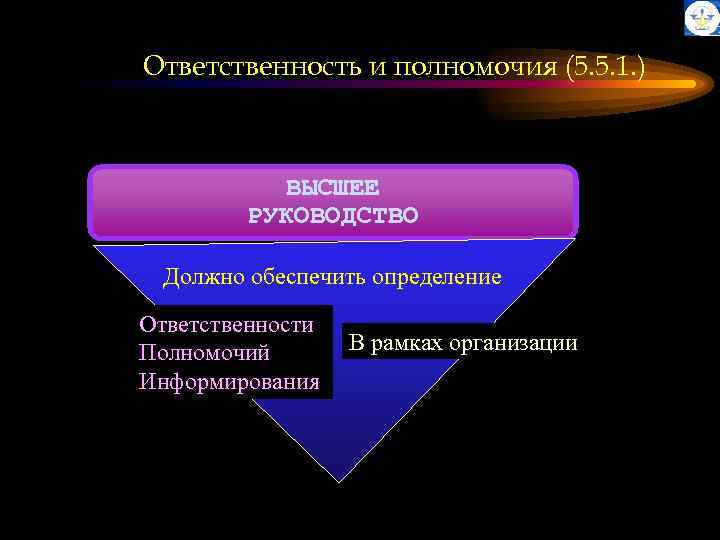 Ответственность и полномочия (5.5.1.)

ВЫСШЕЕ РУКОВОДСТВО

Должно обеспечить определение

Ответственности
Полномочий
Информирования

В рамках организации